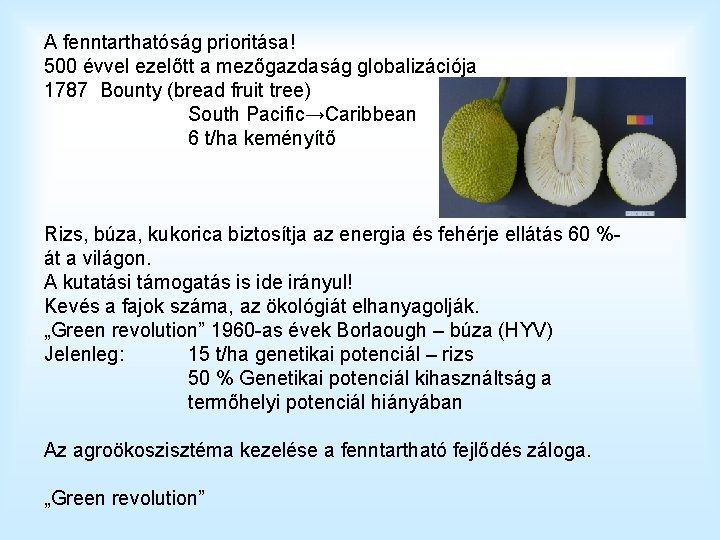 A fenntarthatóság prioritása!
500 évvel ezelőtt a mezőgazdaság globalizációja
1787 Bounty (bread fruit tree)
South Pacific→Caribbean
6 t/ha keményítő

Rizs, búza, kukorica biztosítja az energia és fehérje ellátás 60 %-át a világon.
A kutatási támogatás is ide irányul!
Kevés a fajok száma, az ökológiát elhanyagolják.
„Green revolution” 1960-as évek Borlaough – búza (HYV)
Jelenleg: 15 t/ha genetikai potenciál – rizs
50 % Genetikai potenciál kihasználtság a termőhelyi potenciál hiányában

Az agroökoszisztéma kezelése a fenntartható fejlődés záloga.

„Green revolution”